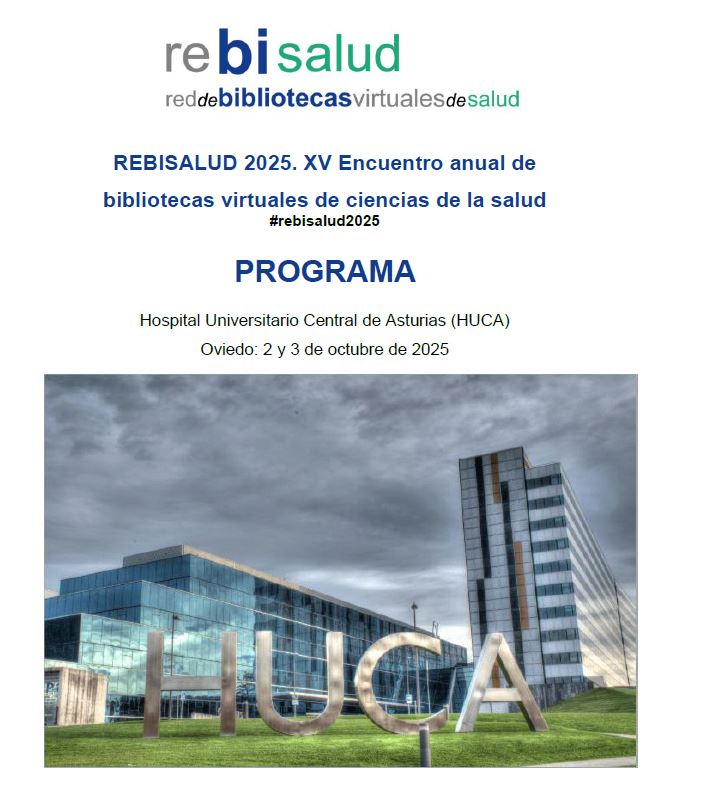 rebisalud
reddebibliotecasvirtualesdesalud

REBISALUD 2025. XV Encuentro anual de bibliotecas virtuales de ciencias de la salud
#rebisalud2025

PROGRAMA

Hospital Universitario Central de Asturias (HUCA)
Oviedo: 2 y 3 de octubre de 2025

HUCA